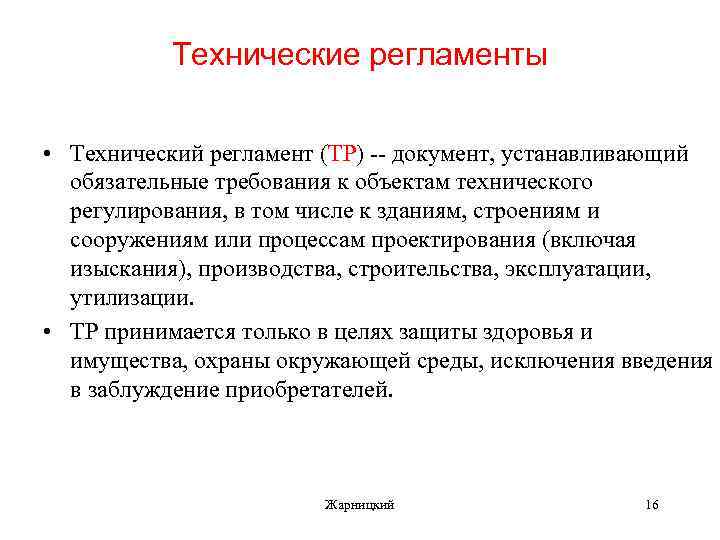 Технические регламенты

• Технический регламент (ТР) -- документ, устанавливающий обязательные требования к объектам технического регулирования, в том числе к зданиям, строениям и сооружениям или процессам проектирования (включая изыскания), производства, строительства, эксплуатации, утилизации.
• ТР принимается только в целях защиты здоровья и имущества, охраны окружающей среды, исключения введения в заблуждение приобретателей.

Жарницкий

16